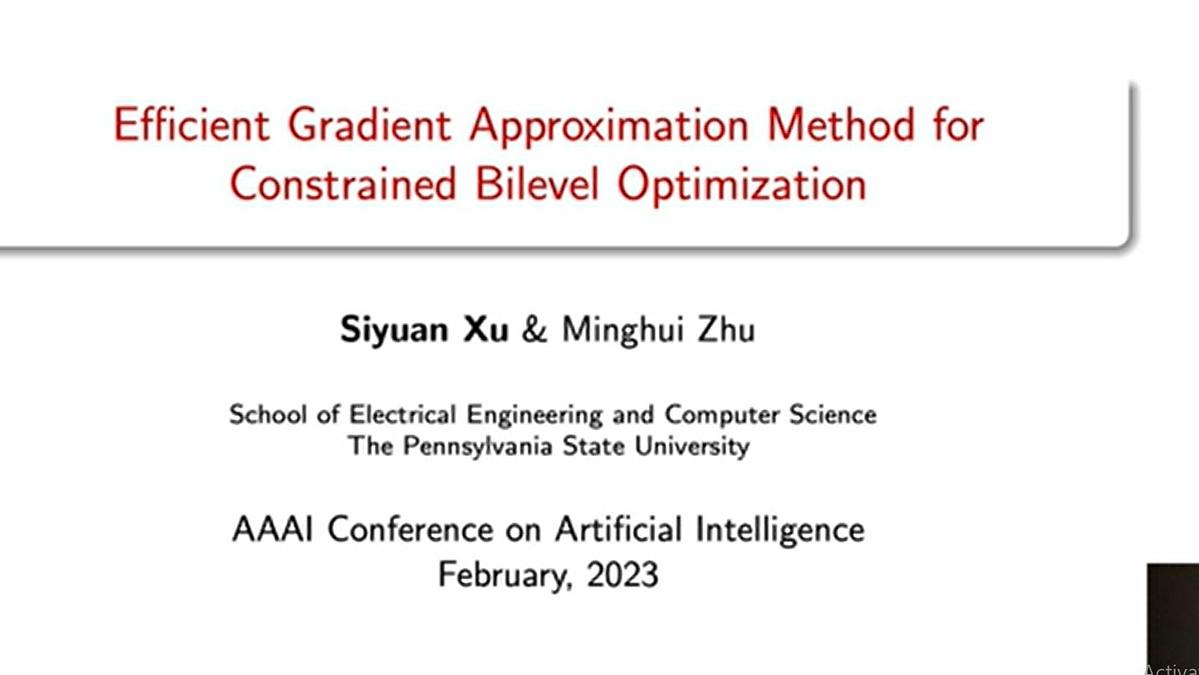 Efficient Gradient Approximation Method for Constrained Bilevel Optimization

Siyuan Xu & Minghui Zhu

School of Electrical Engineering and Computer Science
The Pennsylvania State University

AAAI Conference on Artificial Intelligence
February, 2023

Activa